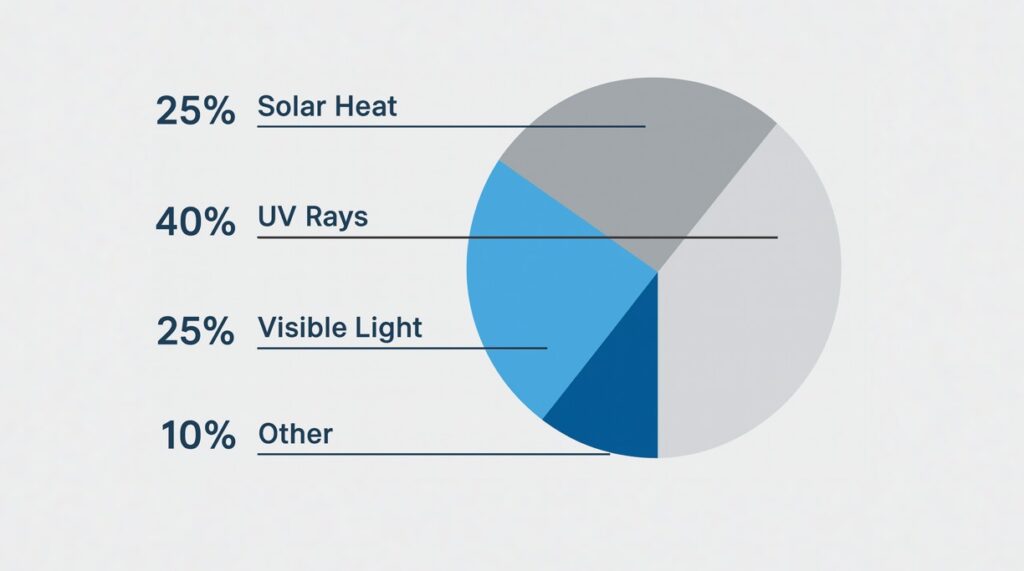 25% Solar Heat

40% UV Rays

25% Visible Light

10% Other